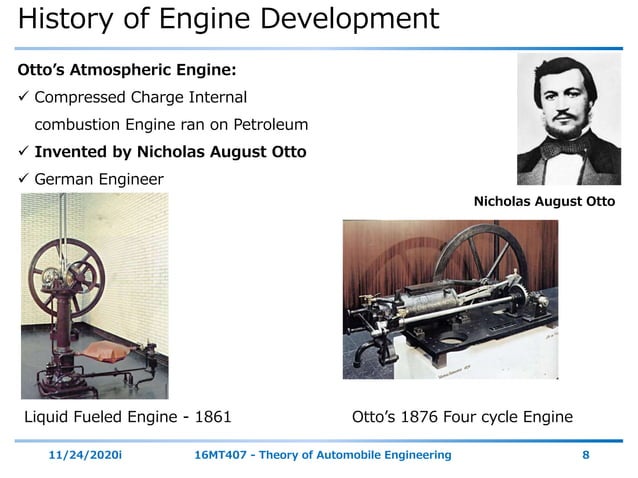 History of Engine Development

Otto's Atmospheric Engine:

✓ Compressed Charge Internal combustion Engine ran on Petroleum

✓ Invented by Nicholas August Otto

✓ German Engineer

Nicholas August Otto

Liquid Fueled Engine - 1861

Otto's 1876 Four cycle Engine

11/24/2020i 16MT407 - Theory of Automobile Engineering 8